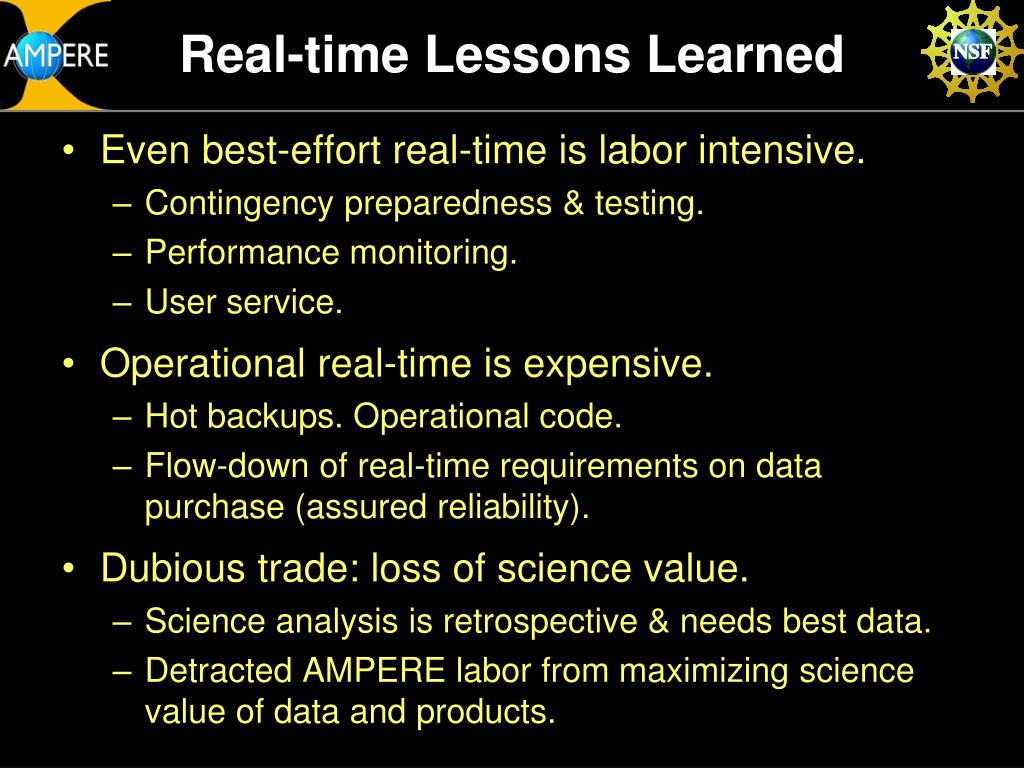 AMPERE

Real-time Lessons Learned

NSF

• Even best-effort real-time is labor intensive.
– Contingency preparedness & testing.
– Performance monitoring.
– User service.

• Operational real-time is expensive.
– Hot backups. Operational code.
– Flow-down of real-time requirements on data purchase (assured reliability).

• Dubious trade: loss of science value.
– Science analysis is retrospective & needs best data.
– Detracted AMPERE labor from maximizing science value of data and products.